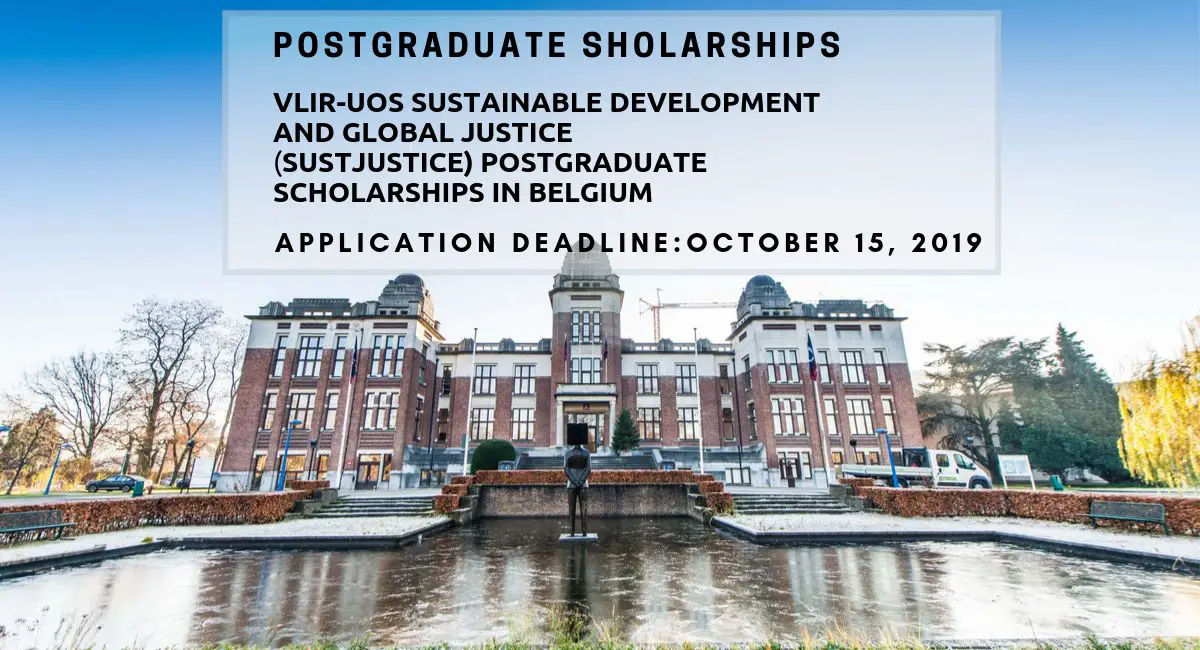 POSTGRADUATE SHOLARSHIPS

VLIR-UOS SUSTAINABLE DEVELOPMENT AND GLOBAL JUSTICE (SUSTJUSTICE) POSTGRADUATE SCHOLARSHIPS IN BELGIUM

APPLICATION DEADLINE:OCTOBER 15, 2019